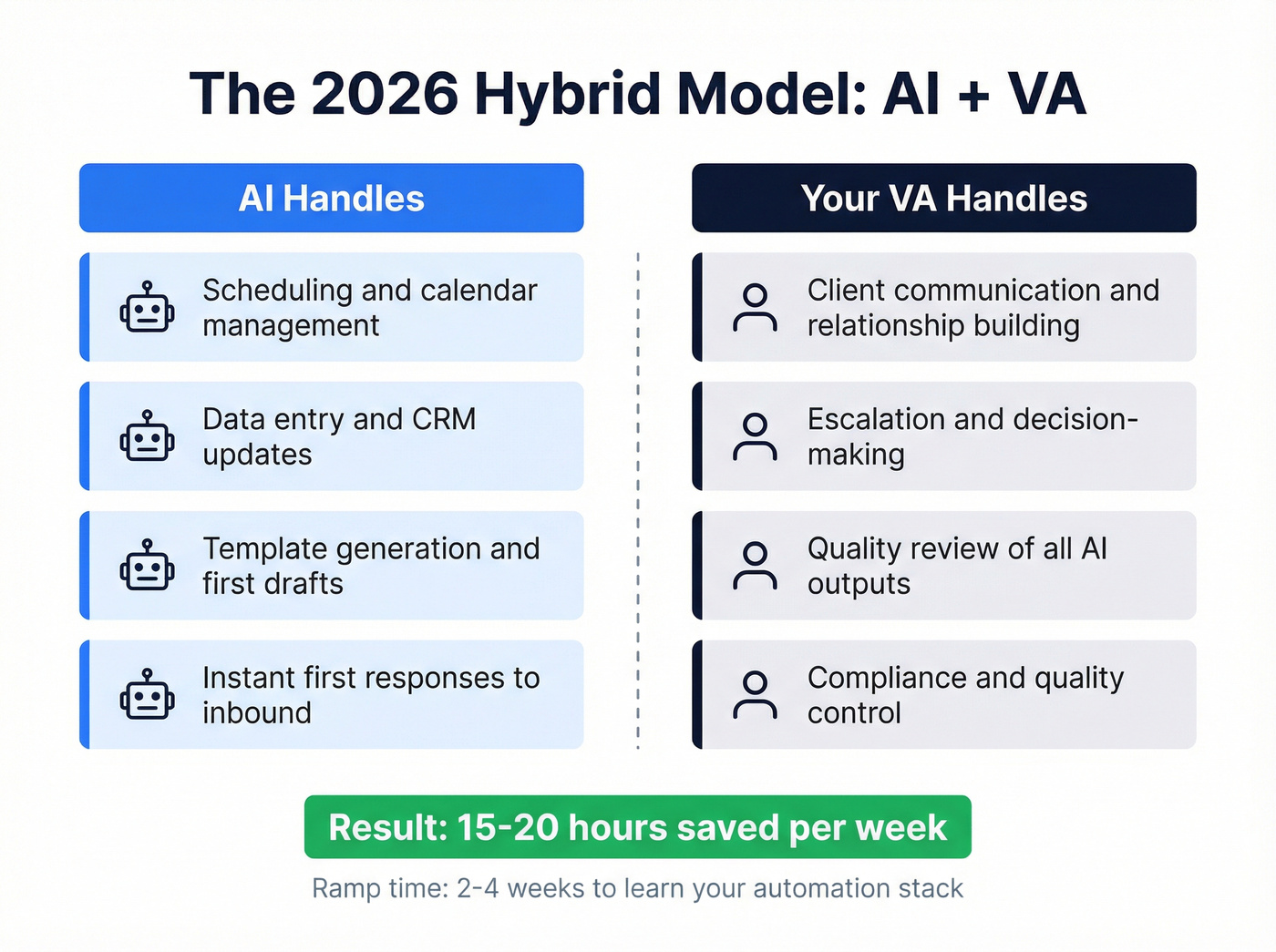 The 2026 Hybrid Model: AI + VA

AI Handles

Scheduling and calendar management

Data entry and CRM updates

Template generation and first drafts

Instant first responses to inbound

Your VA Handles

Client communication and relationship building

Escalation and decision-making

Quality review of all AI outputs

Compliance and quality control

Result: 15-20 hours saved per week

Ramp time: 2-4 weeks to learn your automation stack